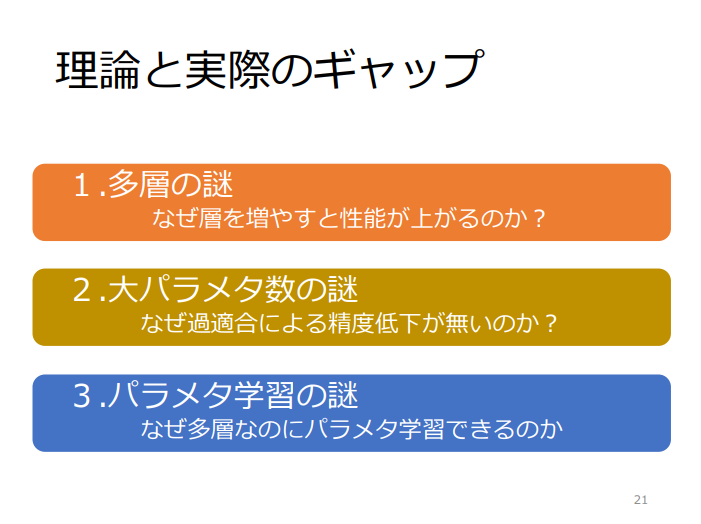 理論と実際のギャップ

１.多層の謎
なぜ層を増やすと性能が上がるのか？

２.大パラメタ数の謎
なぜ過適合による精度低下が無いのか？

３.パラメタ学習の謎
なぜ多層なのにパラメタ学習できるのか

21